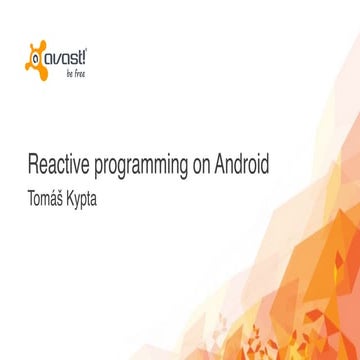 avast!
be free

Reactive programming on Android

Tomáš Kypta